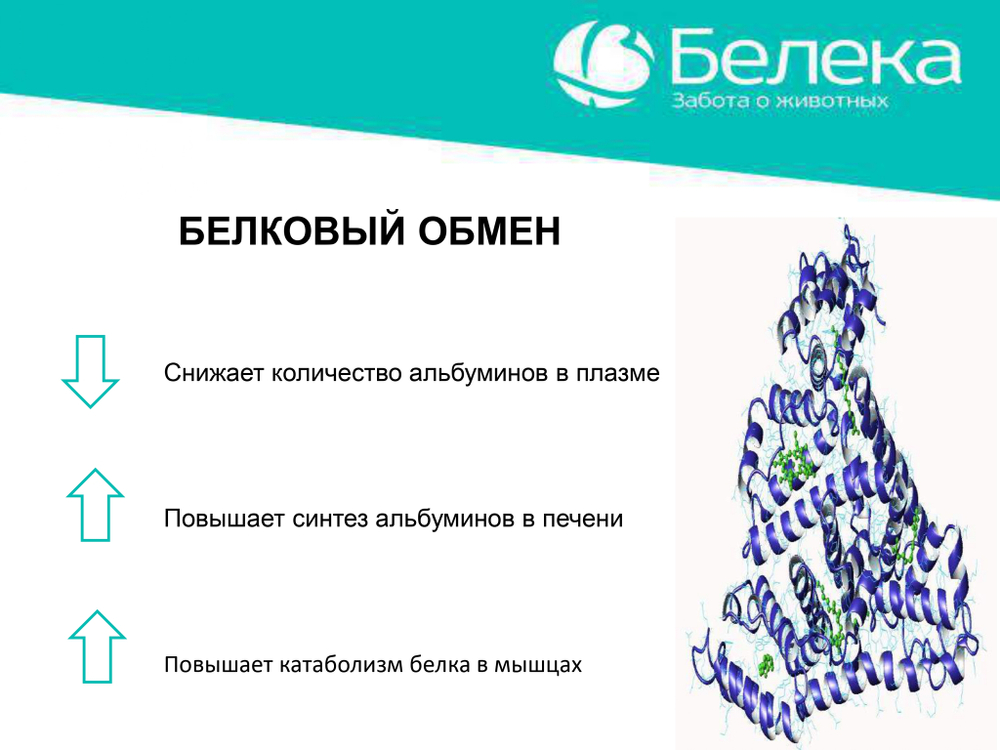 Белека
Забота о животных

БЕЛКОВЫЙ ОБМЕН

Снижает количество альбуминов в плазме

Повышает синтез альбуминов в печени

Повышает катаболизм белка в мышцах